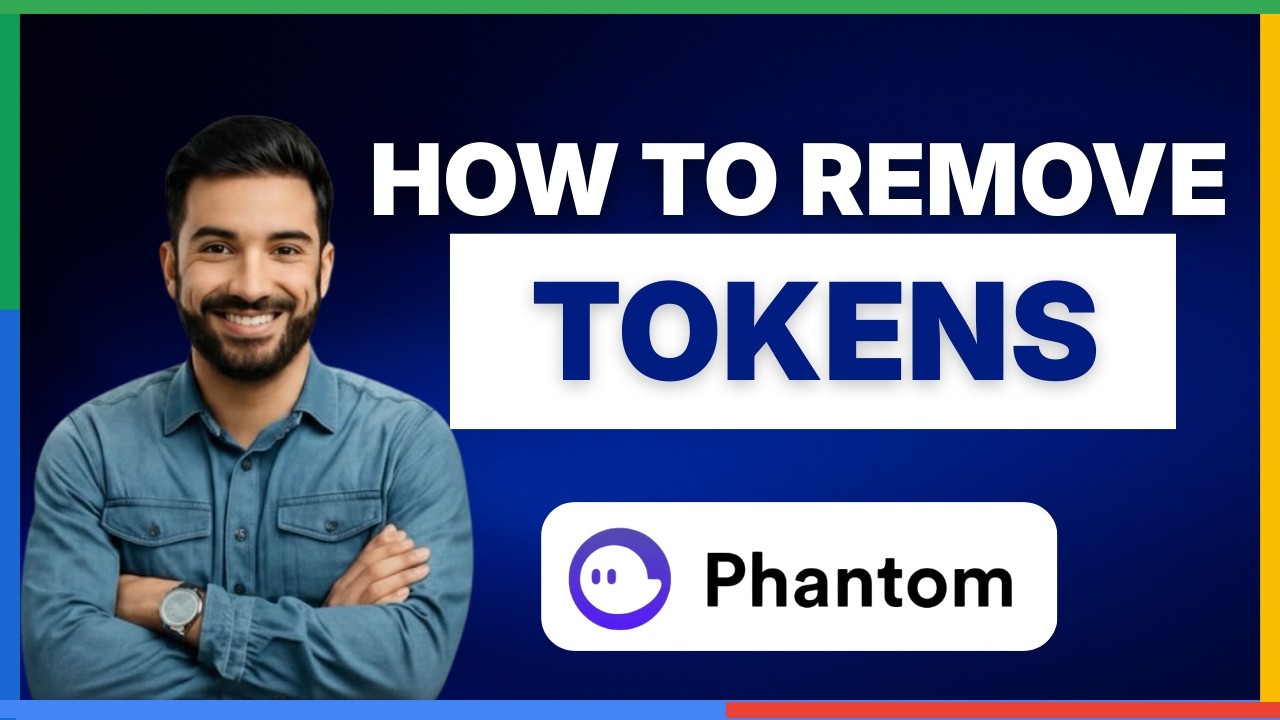 HOW TO REMOVE
TOKENS

Phantom